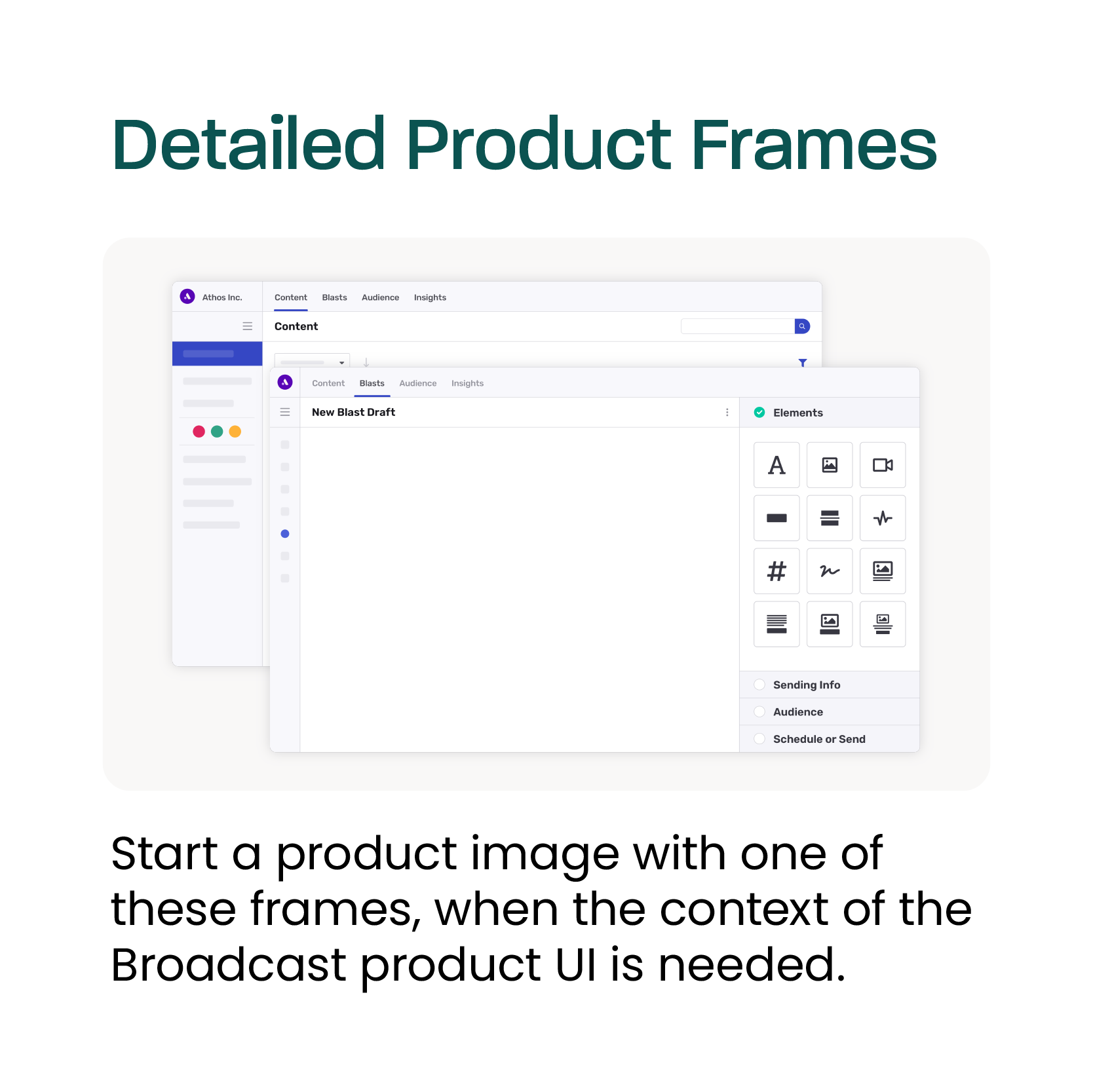 Detailed Product Frames

Athos Inc.

Content Blasts Audience Insights

Content

Content Blasts Audience Insights

New Blast Draft

Elements

A

#

Sending Info

Audience

Schedule or Send

Start a product image with one of these frames, when the context of the Broadcast product UI is needed.